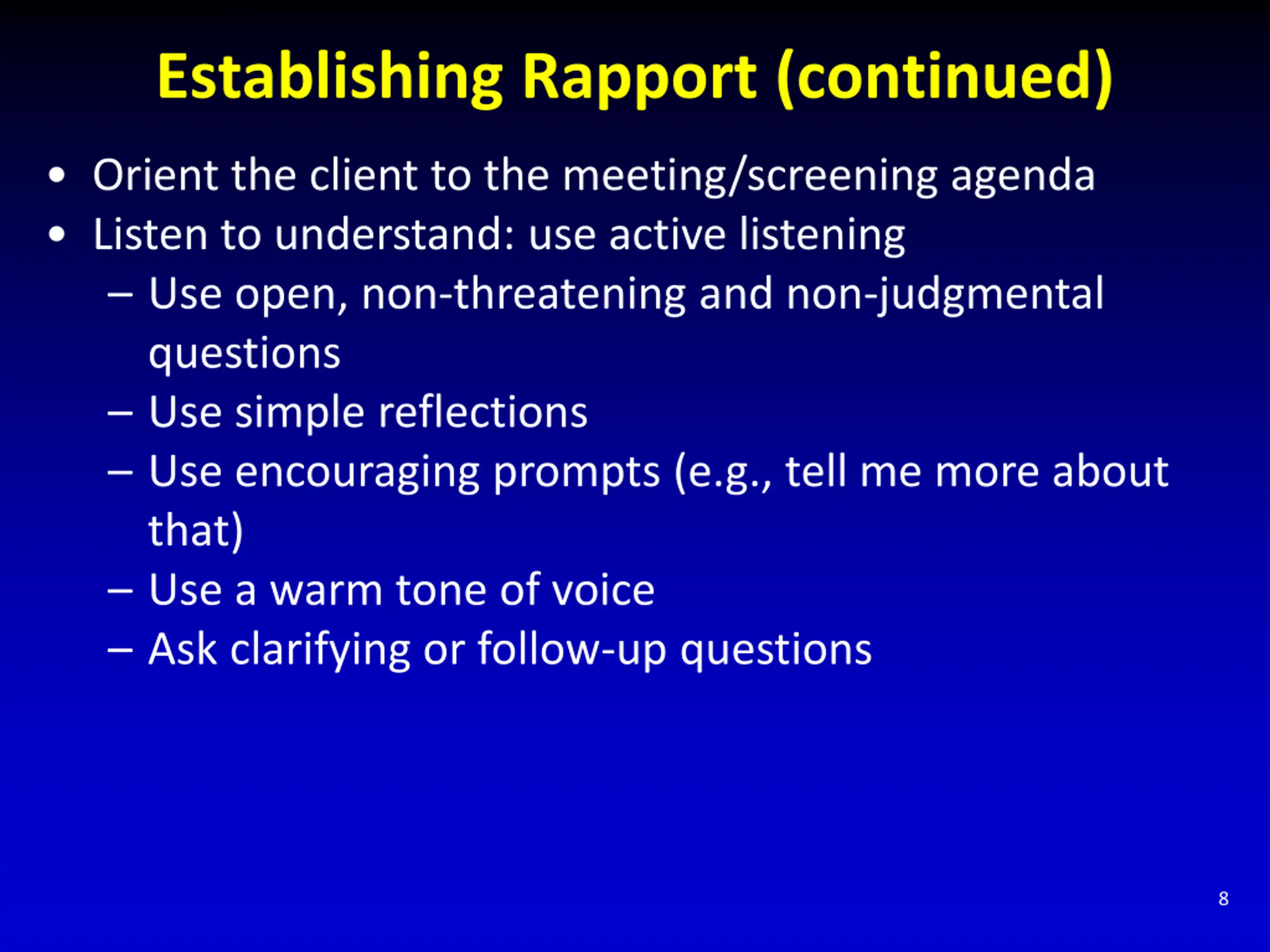 Establishing Rapport (continued)

• Orient the client to the meeting/screening agenda
• Listen to understand: use active listening
– Use open, non-threatening and non-judgmental questions
– Use simple reflections
– Use encouraging prompts (e.g., tell me more about that)
– Use a warm tone of voice
– Ask clarifying or follow-up questions

8